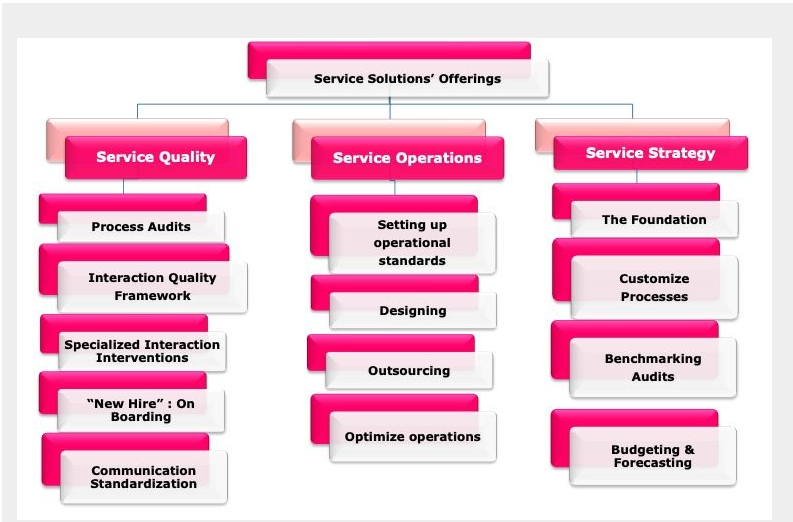 Service Solutions' Offerings

Service Quality

Process Audits

Interaction Quality Framework

Specialized Interaction Interventions

"New Hire" : On Boarding

Communication Standardization

Service Operations

Setting up operational standards

Designing

Outsourcing

Optimize operations

Service Strategy

The Foundation

Customize Processes

Benchmarking Audits

Budgeting & Forecasting